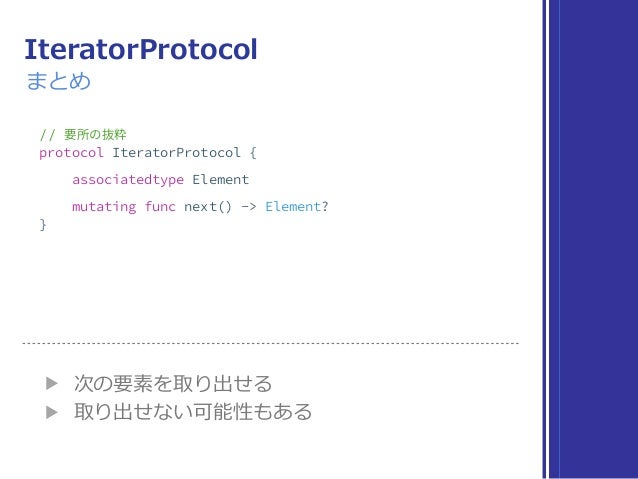 IteratorProtocol
まとめ

// 要所の抜粋
protocol IteratorProtocol {

associatedtype Element

mutating func next() -> Element?
}

▶ 次の要素を取り出せる
▶ 取り出せない可能性もある